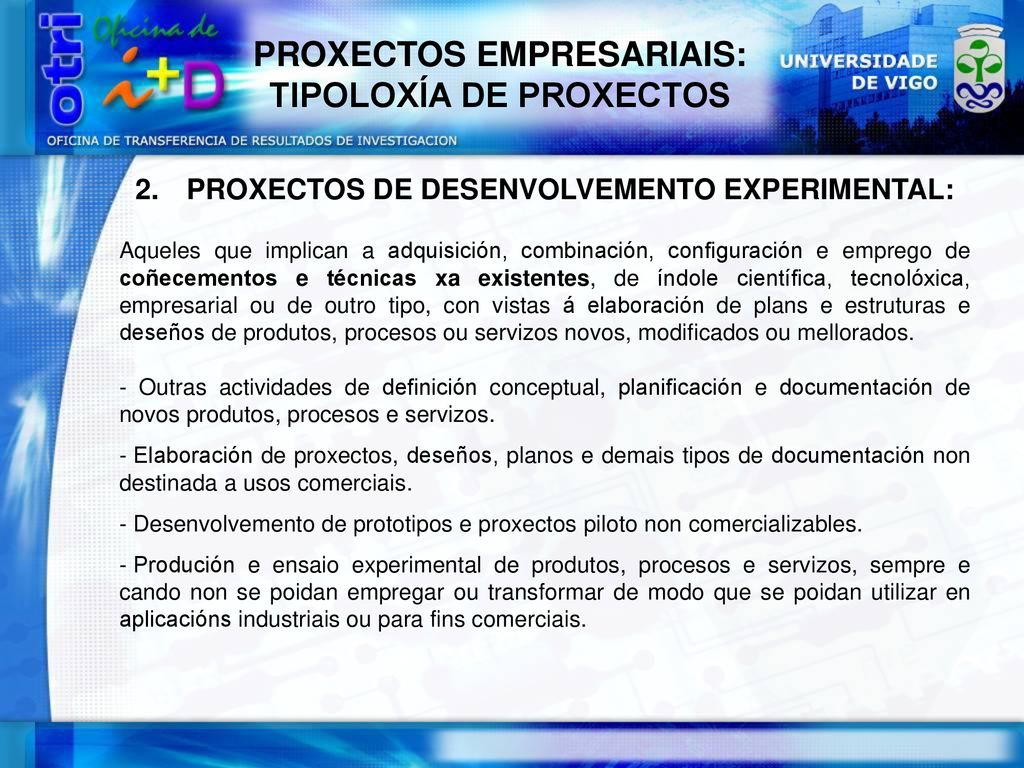 otri Oficina de i+D

PROXECTOS EMPRESARIAIS: TIPOLOXÍA DE PROXECTOS

UNIVERSIDADE DE VIGO

OFICINA DE TRANSFERENCIA DE RESULTADOS DE INVESTIGACION

2. PROXECTOS DE DESENVOLVEMENTO EXPERIMENTAL:

Aqueles que implican a adquisición, combinación, configuración e emprego de coñecementos e técnicas xa existentes, de índole científica, tecnolóxica, empresarial ou de outro tipo, con vistas á elaboración de plans e estruturas e deseños de produtos, procesos ou servizos novos, modificados ou mellorados.

- Outras actividades de definición conceptual, planificación e documentación de novos produtos, procesos e servizos.

- Elaboración de proxectos, deseños, planos e demais tipos de documentación non destinada a usos comerciais.

- Desenvolvemento de prototipos e proxectos piloto non comercializables.

- Produción e ensaio experimental de produtos, procesos e servizos, sempre e cando non se poidan empregar ou transformar de modo que se poidan utilizar en aplicacións industriais ou para fins comerciais.